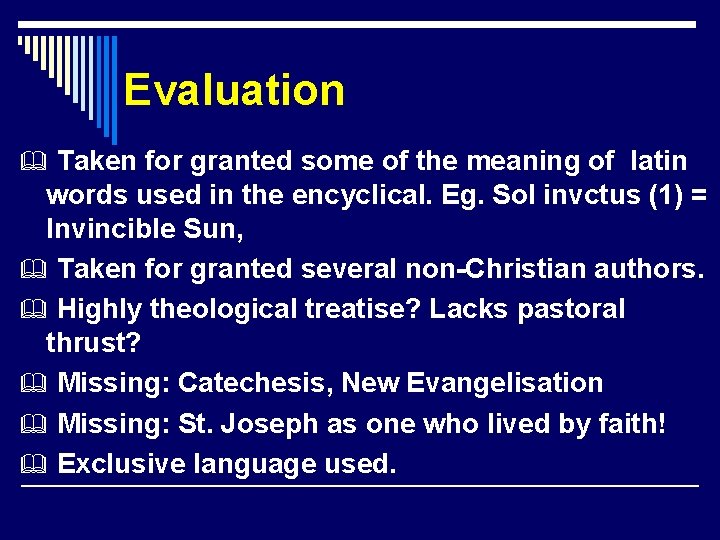 Evaluation

Taken for granted some of the meaning of latin words used in the encyclical. Eg. Sol invctus (1) = Invincible Sun,

Taken for granted several non-Christian authors.

Highly theological treatise? Lacks pastoral thrust?

Missing: Catechesis, New Evangelisation

Missing: St. Joseph as one who lived by faith!

Exclusive language used.